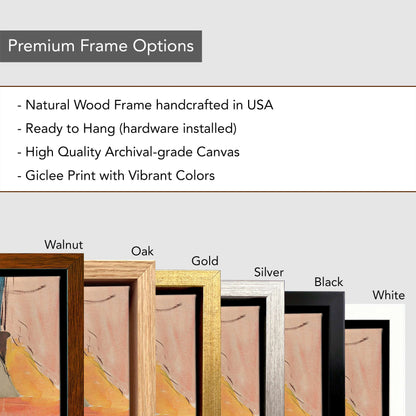 Premium Frame Options

- Natural Wood Frame handcrafted in USA
- Ready to Hang (hardware installed)
- High Quality Archival-grade Canvas
- Giclee Print with Vibrant Colors

Walnut

Oak

Gold

Silver

Black

White